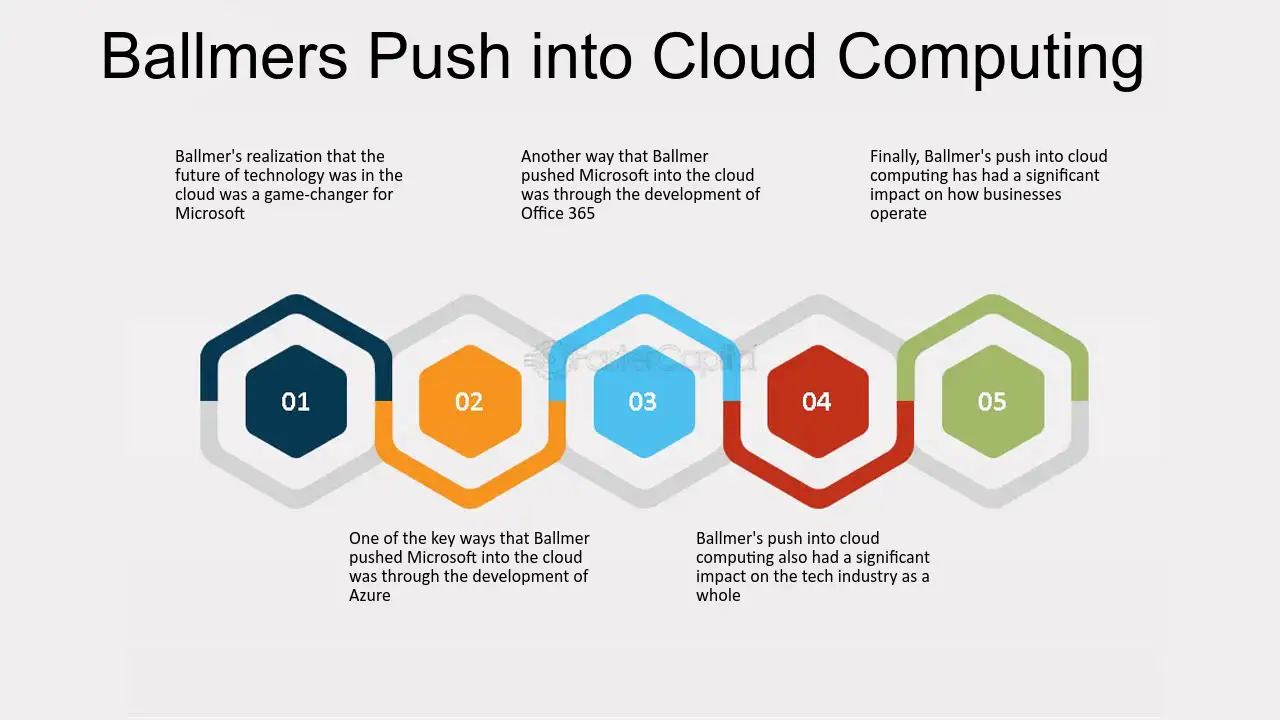 Ballmers Push into Cloud Computing

Ballmer's realization that the future of technology was in the cloud was a game-changer for Microsoft

Another way that Ballmer pushed Microsoft into the cloud was through the development of Office 365

Finally, Ballmer's push into cloud computing has had a significant impact on how businesses operate

01

02

03

04

05

One of the key ways that Ballmer pushed Microsoft into the cloud was through the development of Azure

Ballmer's push into cloud computing also had a significant impact on the tech industry as a whole

FasterCapital